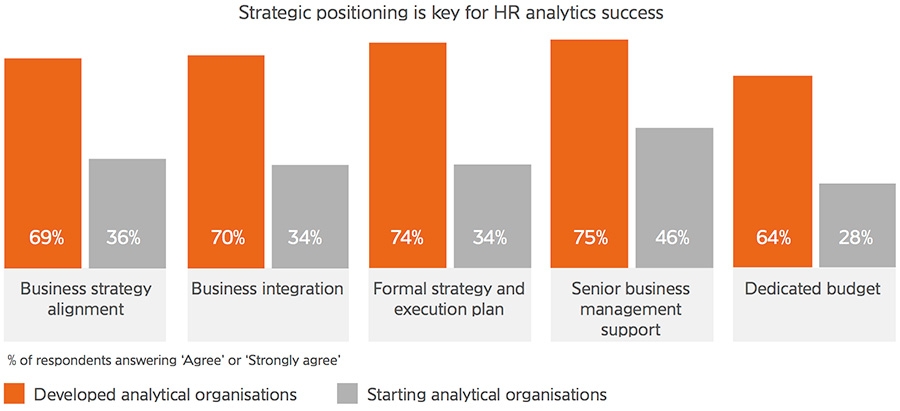 Strategic positioning is key for HR analytics success

69% 36%
Business strategy alignment

70% 34%
Business integration

74% 34%
Formal strategy and execution plan

75% 46%
Senior business management support

64% 28%
Dedicated budget

% of respondents answering 'Agree' or 'Strongly agree'

Developed analytical organisations
Starting analytical organisations